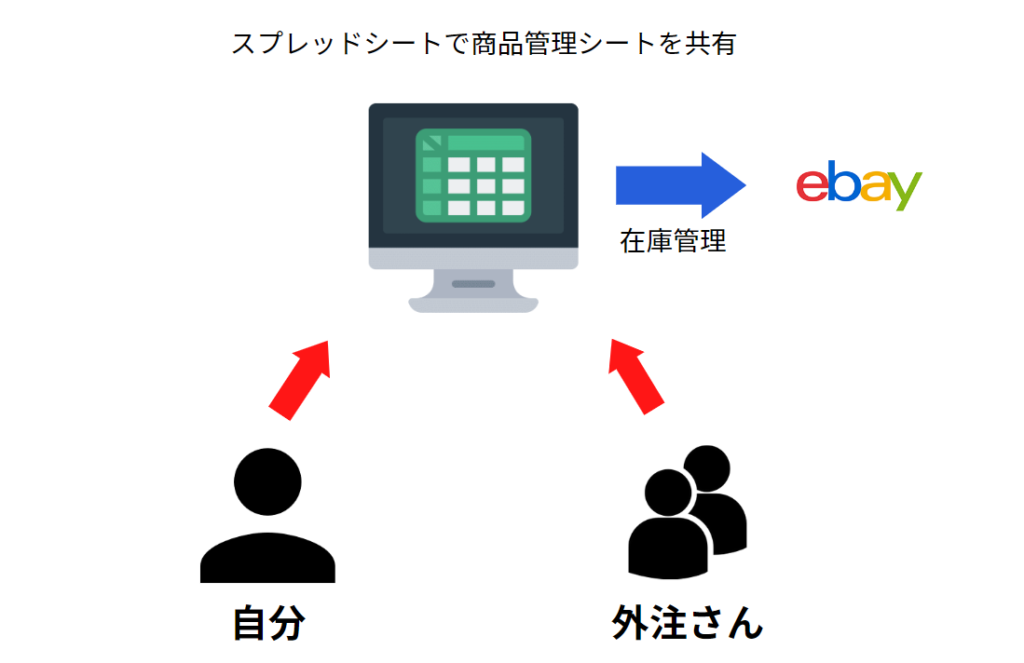 スプレッドシートで商品管理シートを共有

在庫管理

ebay

自分

外注さん